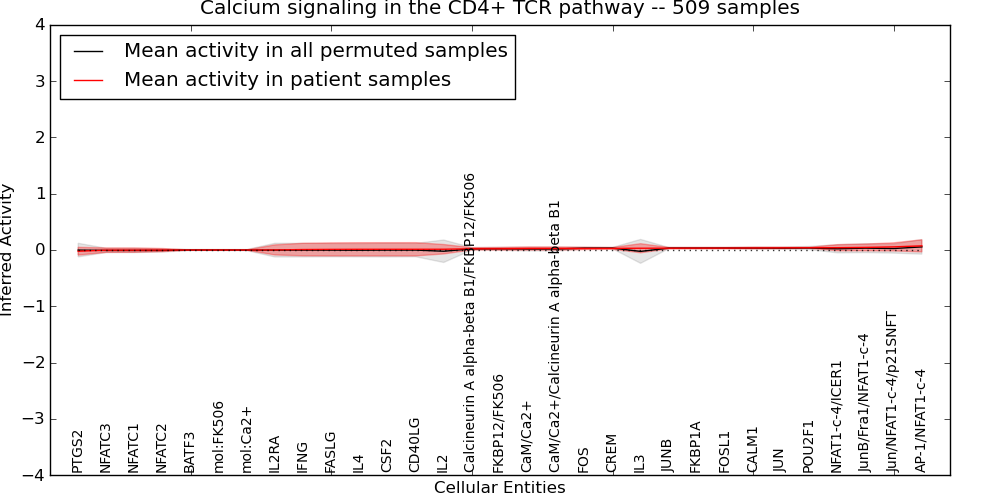 Calcium signaling in the CD4+ TCR pathway -- 509 samples

Mean activity in all permuted samples
Mean activity in patient samples

Inferred Activity

4
3
2
1
0
−1
−2
−3
−4

PTGS2
NFATC3
NFATC1
NFATC2
BATF3
mol:FK506
mol:Ca2+
IL2RA
IFNG
FASLG
IL4
CSF2
CD40LG
IL2
Calcineurin A alpha-beta B1/FKBP12/FK506
FKBP12/FK506
CaM/Ca2+
CaM/Ca2+/Calcineurin A alpha-beta B1
FOS
CREM
IL3
JUNB
FKBP1A
FOSL1
CALM1
JUN
POU2F1
NFAT1-c-4/ICER1
JunB/Fra1/NFAT1-c-4
Jun/NFAT1-c-4/p21SNFT
AP-1/NFAT1-c-4

Cellular Entities